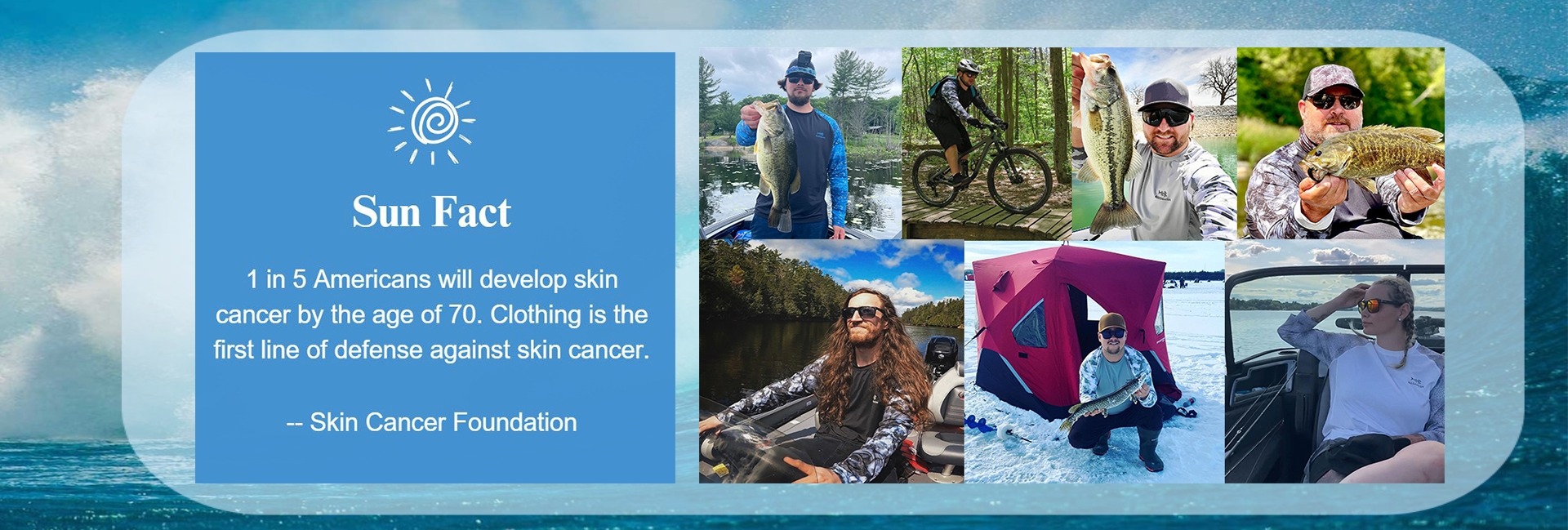 Sun Fact

1 in 5 Americans will develop skin cancer by the age of 70. Clothing is the first line of defense against skin cancer.

-- Skin Cancer Foundation